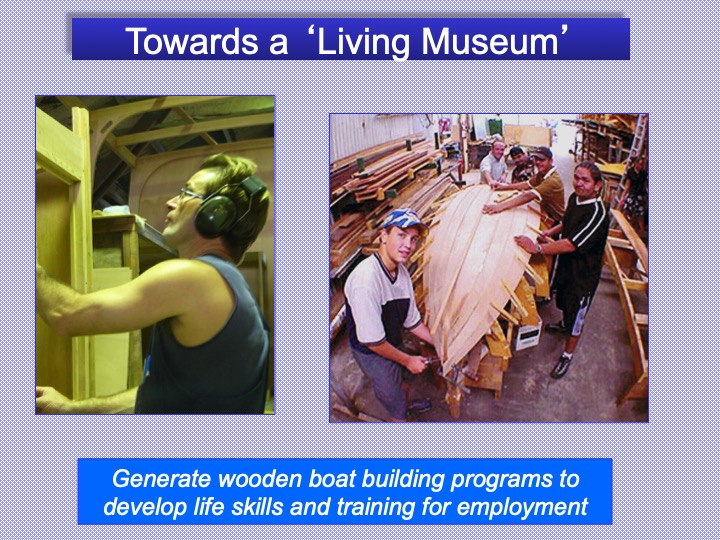 Towards a ‘Living Museum’

Generate wooden boat building programs to develop life skills and training for employment